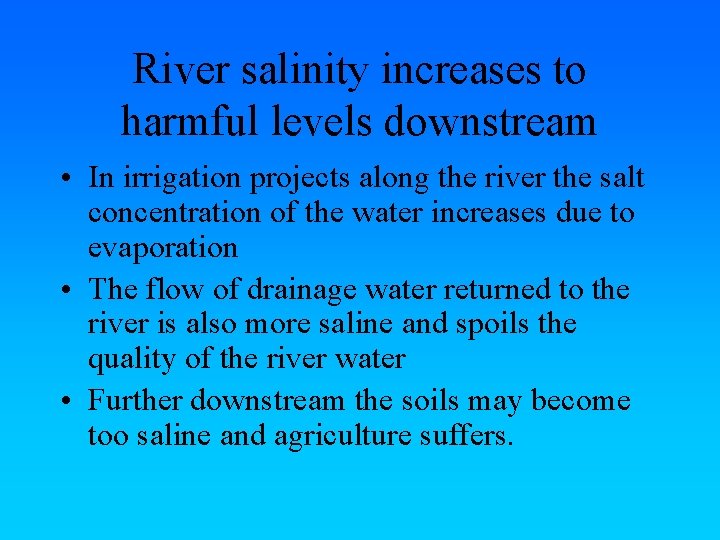 River salinity increases to harmful levels downstream

• In irrigation projects along the river the salt concentration of the water increases due to evaporation
• The flow of drainage water returned to the river is also more saline and spoils the quality of the river water
• Further downstream the soils may become too saline and agriculture suffers.